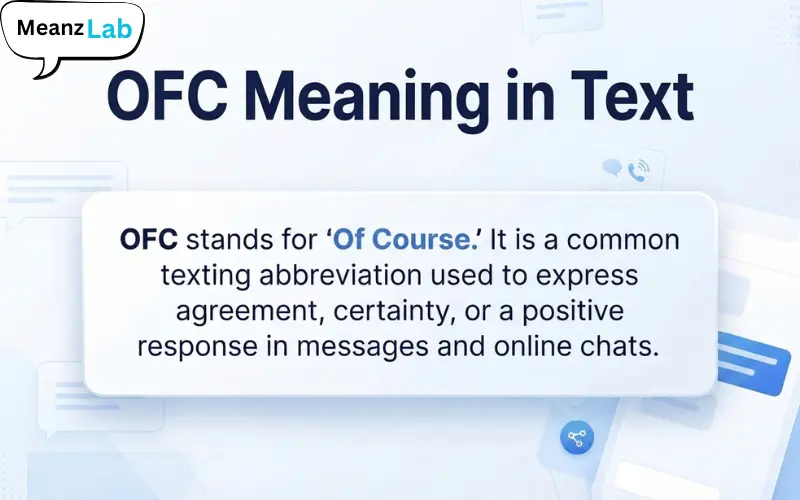 Meanz Lab

OFC Meaning in Text

OFC stands for 'Of Course.' It is a common texting abbreviation used to express agreement, certainty, or a positive response in messages and online chats.